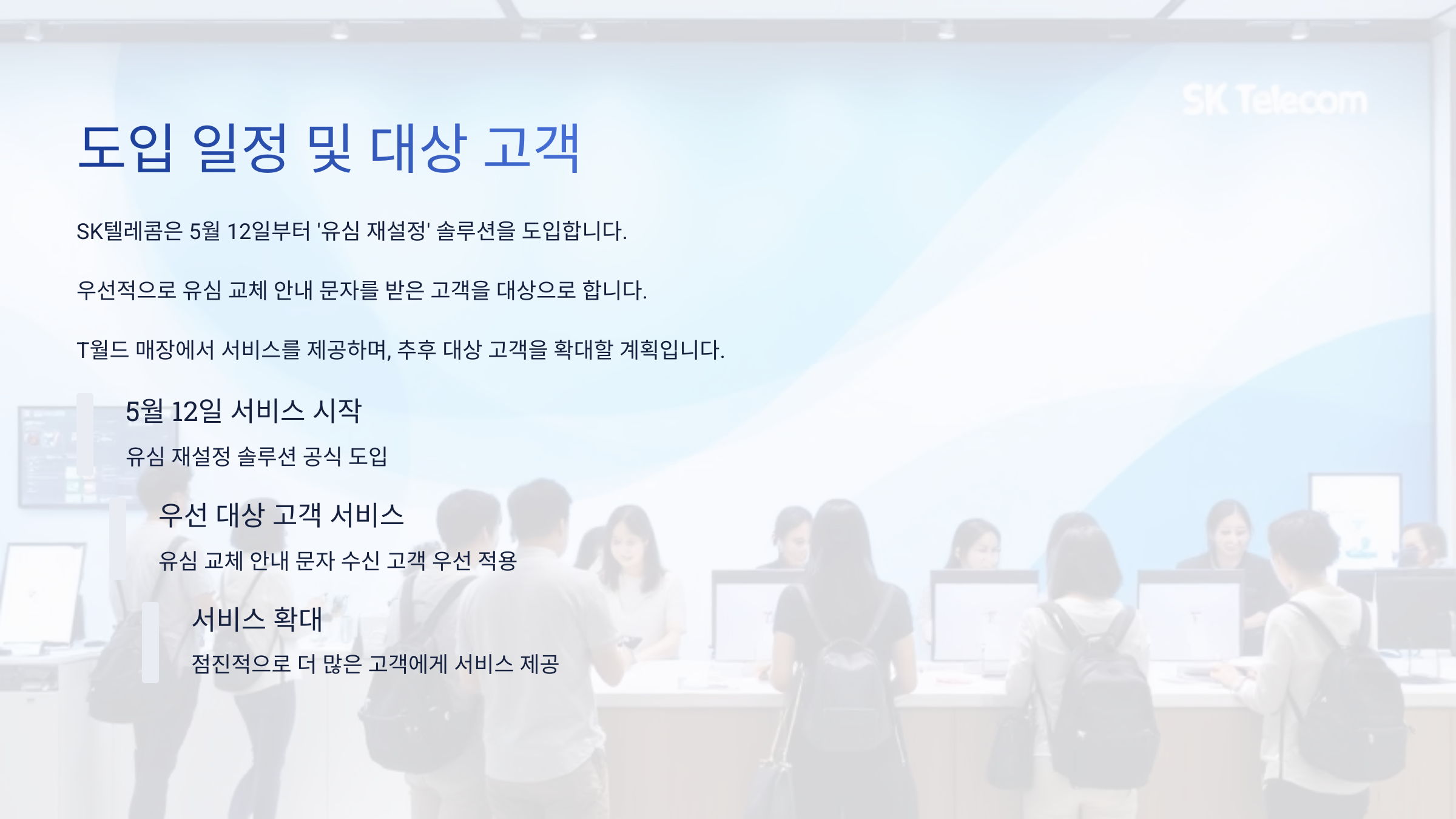 SK Telecom

도입 일정 및 대상 고객

SK텔레콤은 5월 12일부터 '유심 재설정' 솔루션을 도입합니다.

우선적으로 유심 교체 안내 문자를 받은 고객을 대상으로 합니다.

T월드 매장에서 서비스를 제공하며, 추후 대상 고객을 확대할 계획입니다.

5월 12일 서비스 시작

유심 재설정 솔루션 공식 도입

우선 대상 고객 서비스

유심 교체 안내 문자 수신 고객 우선 적용

서비스 확대

점진적으로 더 많은 고객에게 서비스 제공